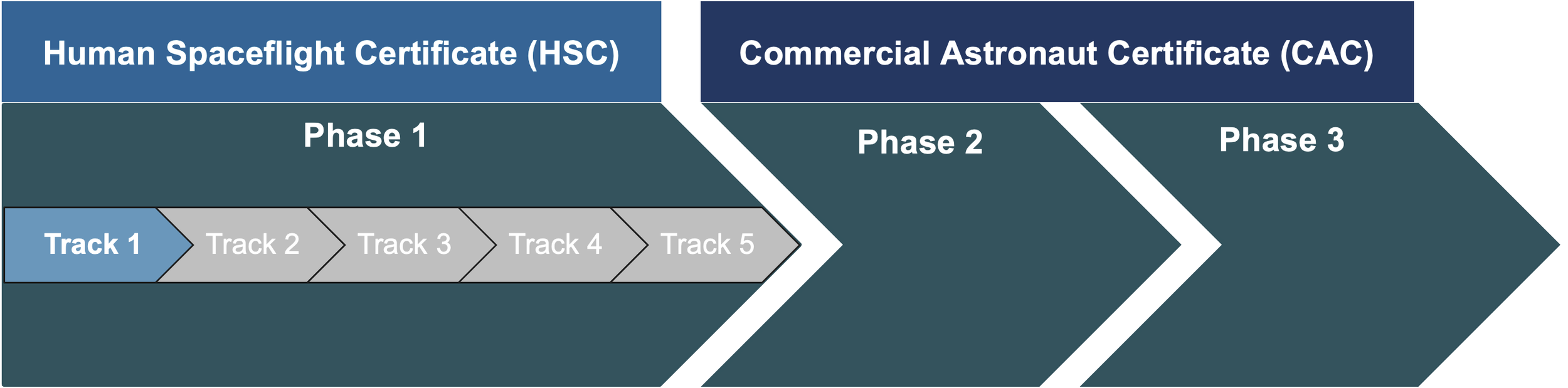 Human Spaceflight Certificate (HSC)

Commercial Astronaut Certificate (CAC)

Phase 1

Track 1

Track 2

Track 3

Track 4

Track 5

Phase 2

Phase 3